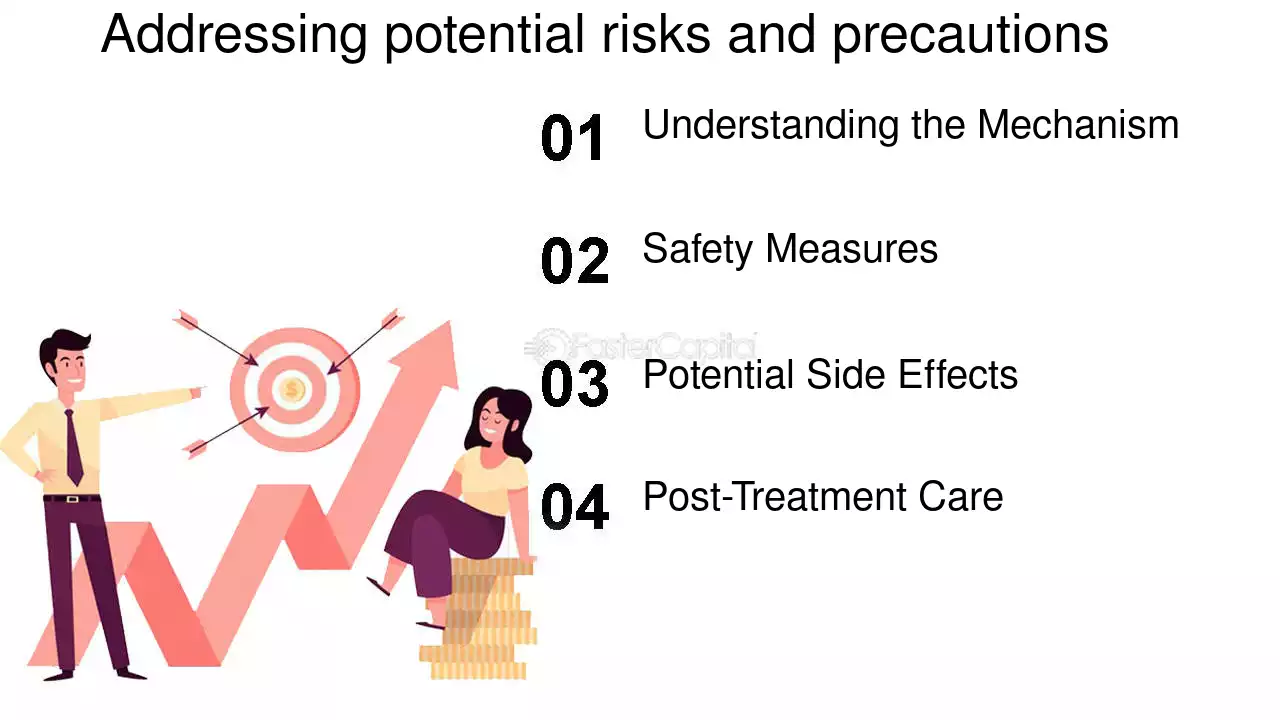 Addressing potential risks and precautions

01 Understanding the Mechanism

02 Safety Measures

03 Potential Side Effects

04 Post-Treatment Care

FasterCapital